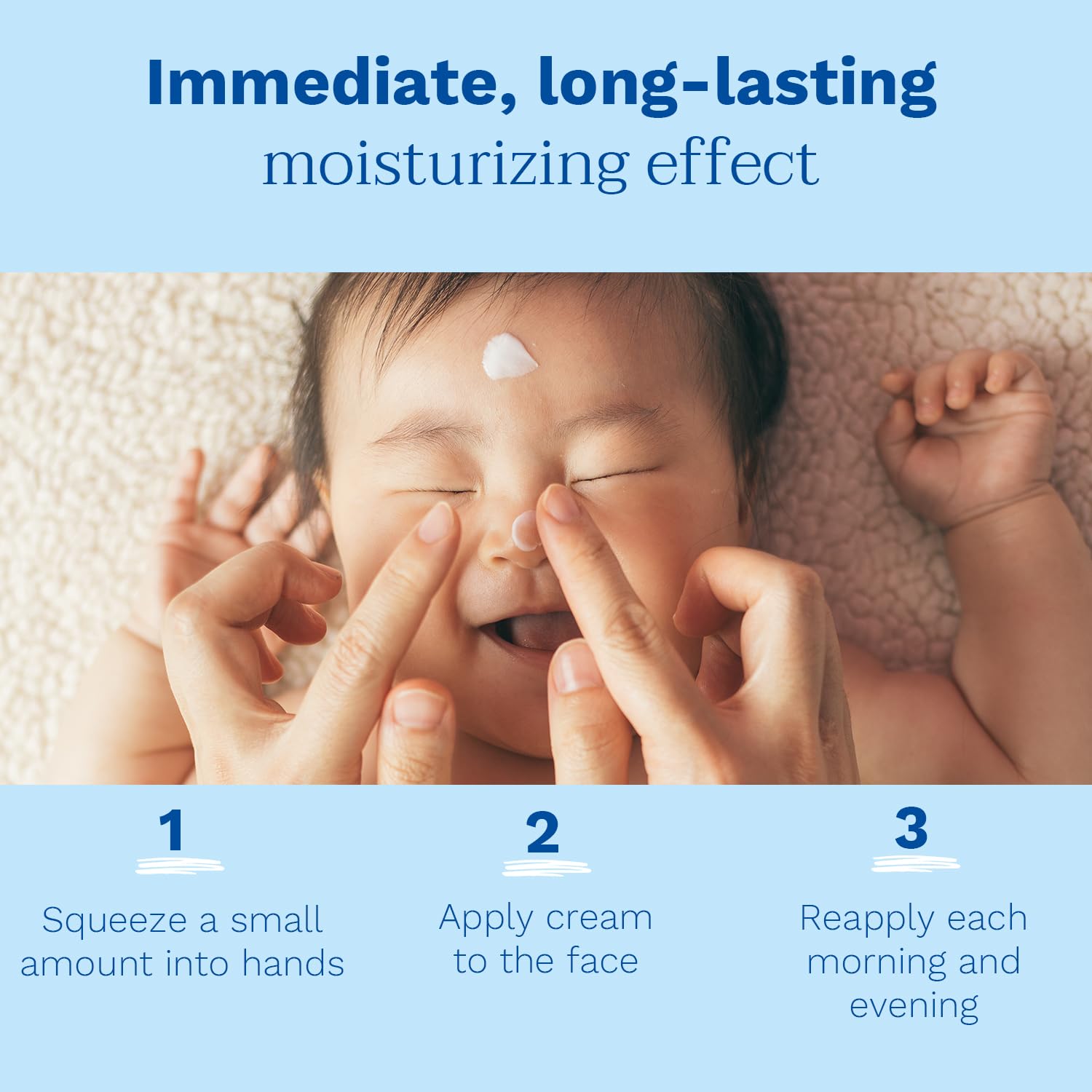 Immediate, long-lasting
moisturizing effect

1
Squeeze a small amount into hands

2
Apply cream to the face

3
Reapply each morning and evening